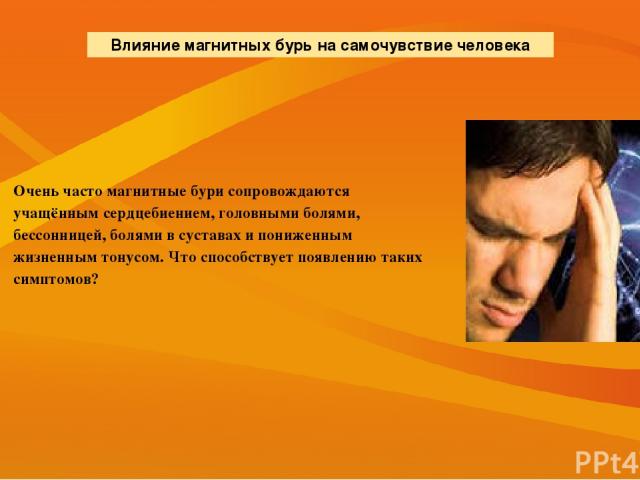 Влияние магнитных бурь на самочувствие человека

Очень часто магнитные бури сопровождаются учащённым сердцебиением, головными болями, бессонницей, болями в суставах и пониженным жизненным тонусом. Что способствует появлению таких симптомов?

PPt4